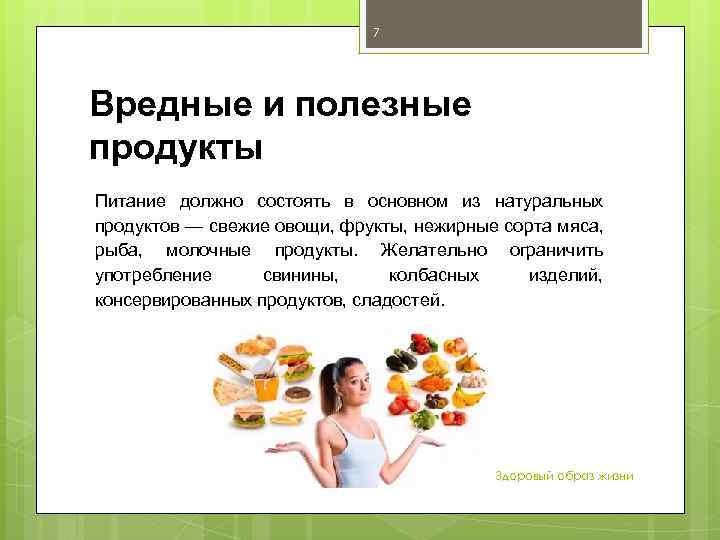 7

Вредные и полезные продукты

Питание должно состоять в основном из натуральных продуктов — свежие овощи, фрукты, нежирные сорта мяса, рыба, молочные продукты. Желательно ограничить употребление свинины, колбасных изделий, консервированных продуктов, сладостей.

Здоровый образ жизни